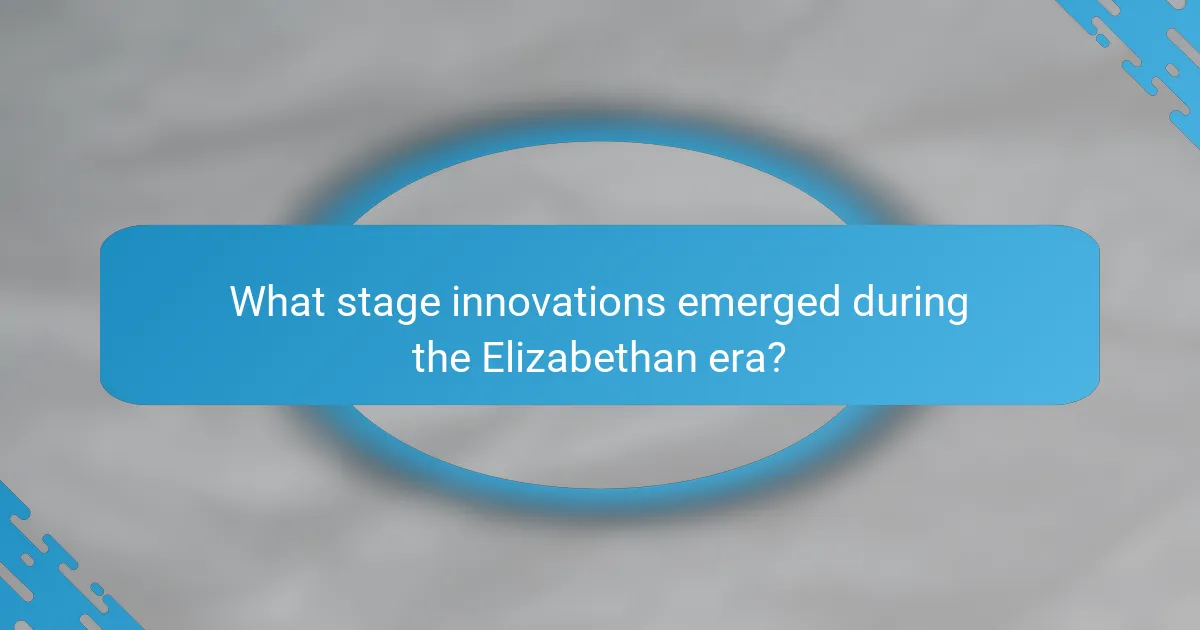 What stage innovations emerged during the Elizabethan era?